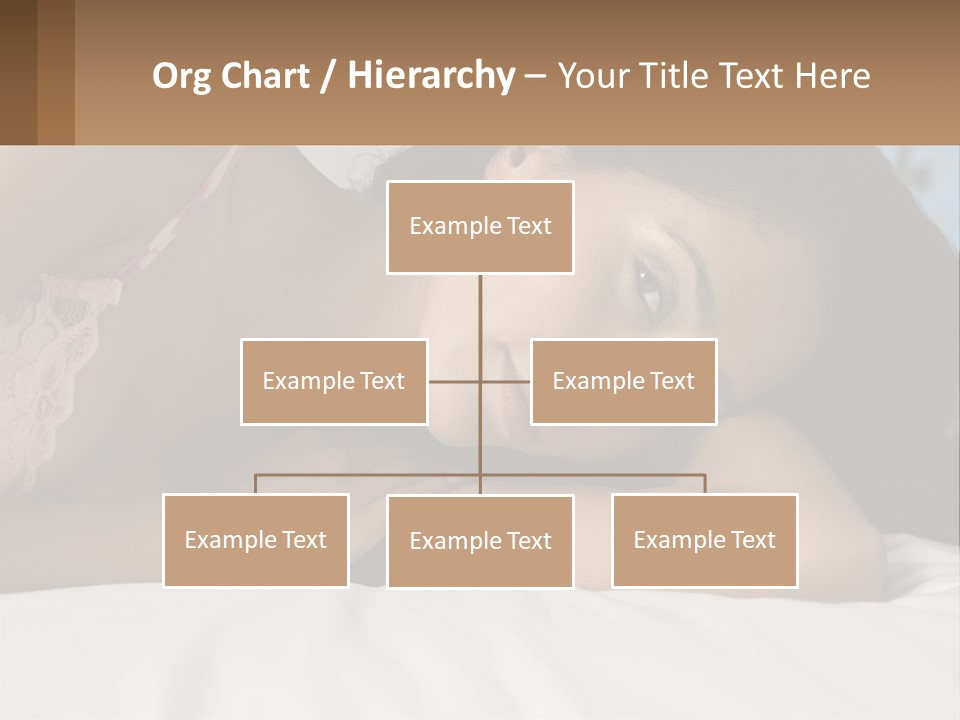 Org Chart / Hierarchy – Your Title Text Here

Example Text

Example Text

Example Text

Example Text

Example Text

Example Text